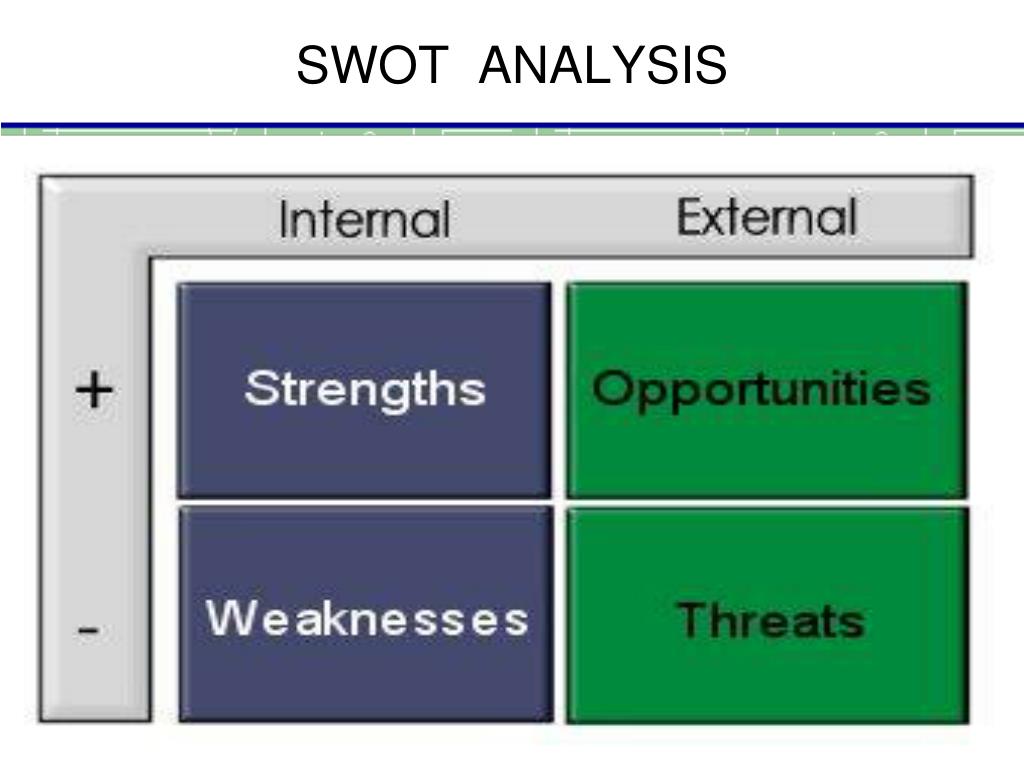 SWOT ANALYSIS

|   | Internal | External |
|---|---|---|
| + | Strengths | Opportunities |
| - | Weaknesses | Threats |